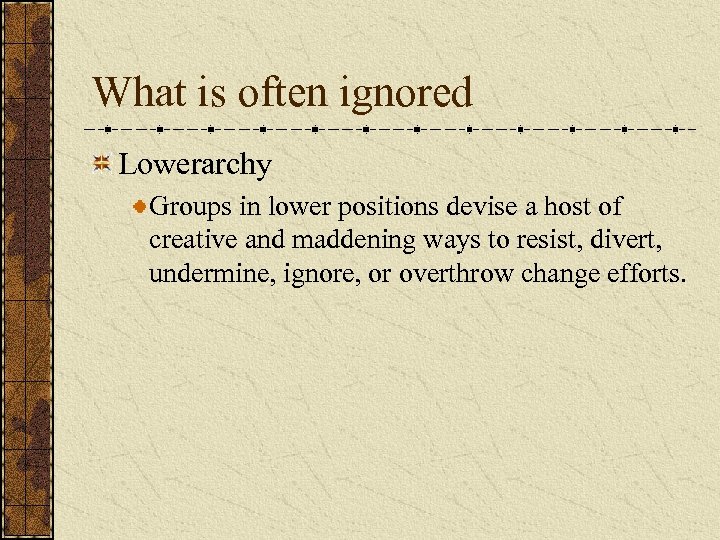 What is often ignored

Lowerarchy

Groups in lower positions devise a host of creative and maddening ways to resist, divert, undermine, ignore, or overthrow change efforts.